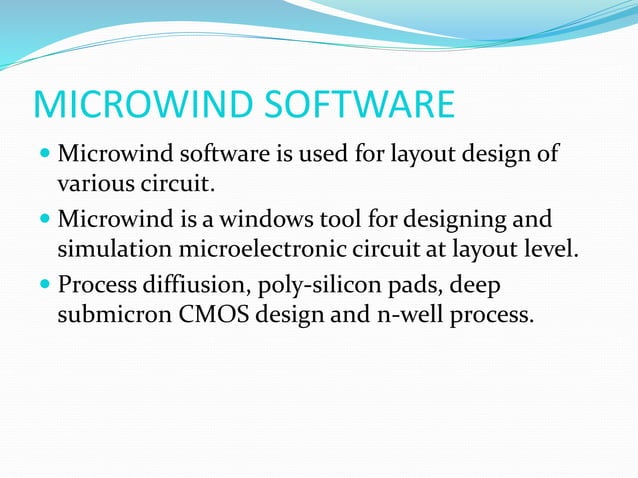 MICROWIND SOFTWARE

- Microwind software is used for layout design of various circuit.
- Microwind is a windows tool for designing and simulation microelectronic circuit at layout level.
- Process diffiusion, poly-silicon pads, deep submicron CMOS design and n-well process.